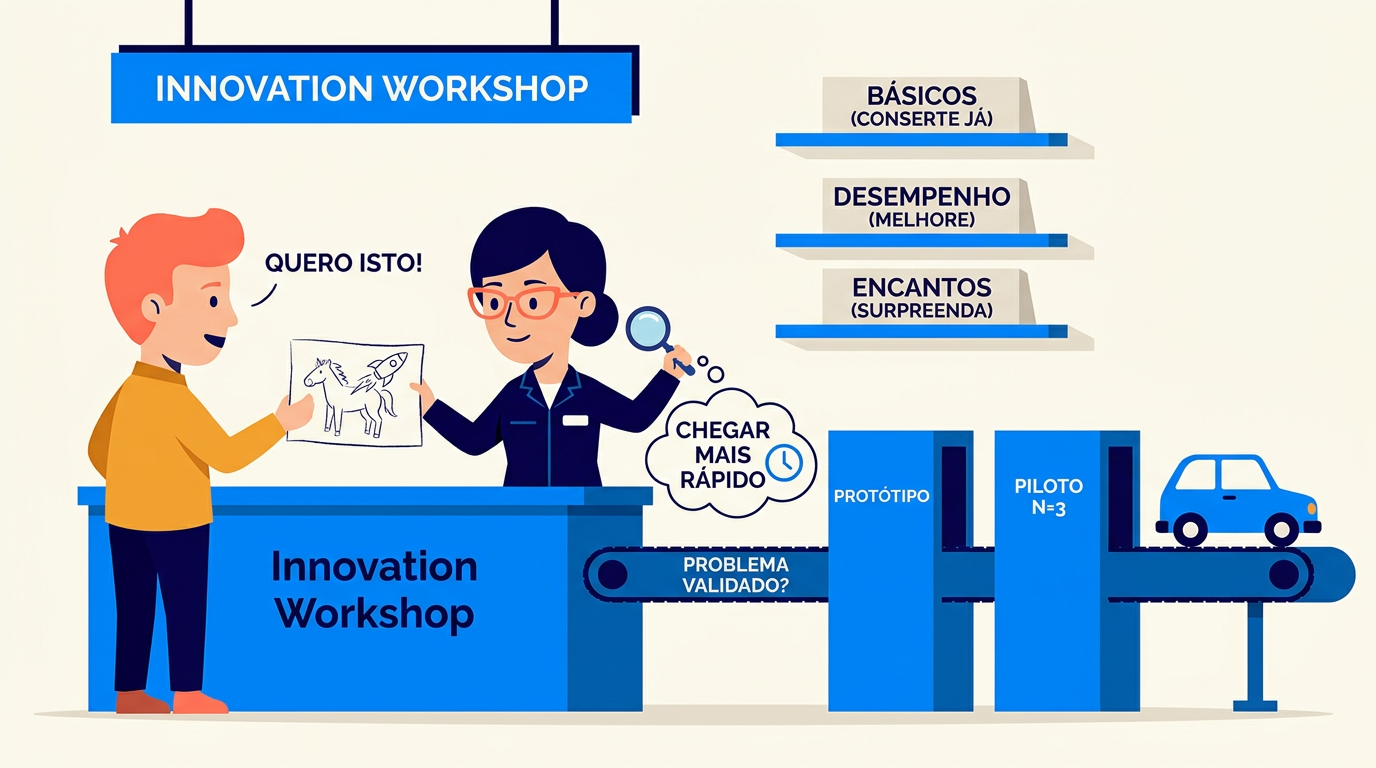 INNOVATION WORKSHOP

BÁSICOS
(CONSERTE JÁ)

DESEMPENHO
(MELHORE)

ENCANTOS
(SURPREENDA)

QUERO ISTO!

CHEGAR
MAIS
RÁPIDO

Innovation
Workshop

PROBLEMA
VALIDADO?

PROTÓTIPO

PILOTO
N=3